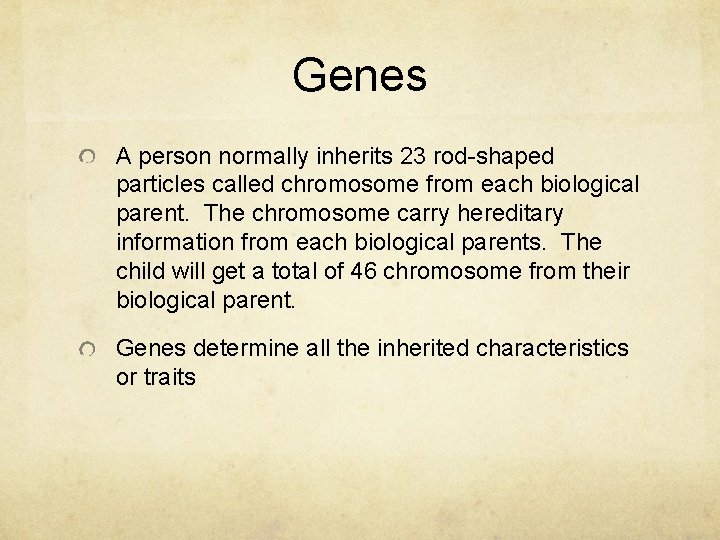 Genes

• A person normally inherits 23 rod-shaped particles called chromosome from each biological parent.  The chromosome carry hereditary information from each biological parents.  The child will get a total of 46 chromosome from their biological parent.

• Genes determine all the inherited characteristics or traits